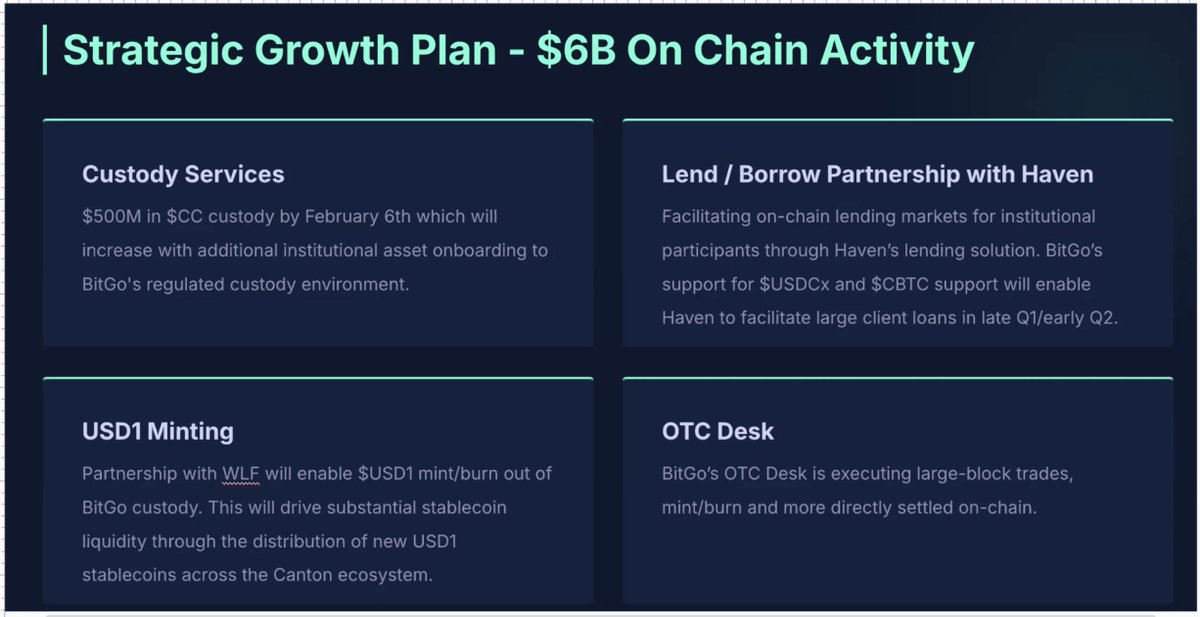 Strategic Growth Plan - \$6B On Chain Activity

Custody Services

\$500M in \$CC custody by February 6th which will increase with additional institutional asset onboarding to BitGo's regulated custody environment.

Lend / Borrow Partnership with Haven

Facilitating on-chain lending markets for institutional participants through Haven's lending solution. BitGo's support for \$USDCx and \$CBTC support will enable Haven to facilitate large client loans in late Q1/early Q2.

USD1 Minting

Partnership with WLF will enable \$USD1 mint/burn out of BitGo custody. This will drive substantial stablecoin liquidity through the distribution of new USD1 stablecoins across the Canton ecosystem.

OTC Desk

BitGo's OTC Desk is executing large-block trades, mint/burn and more directly settled on-chain.